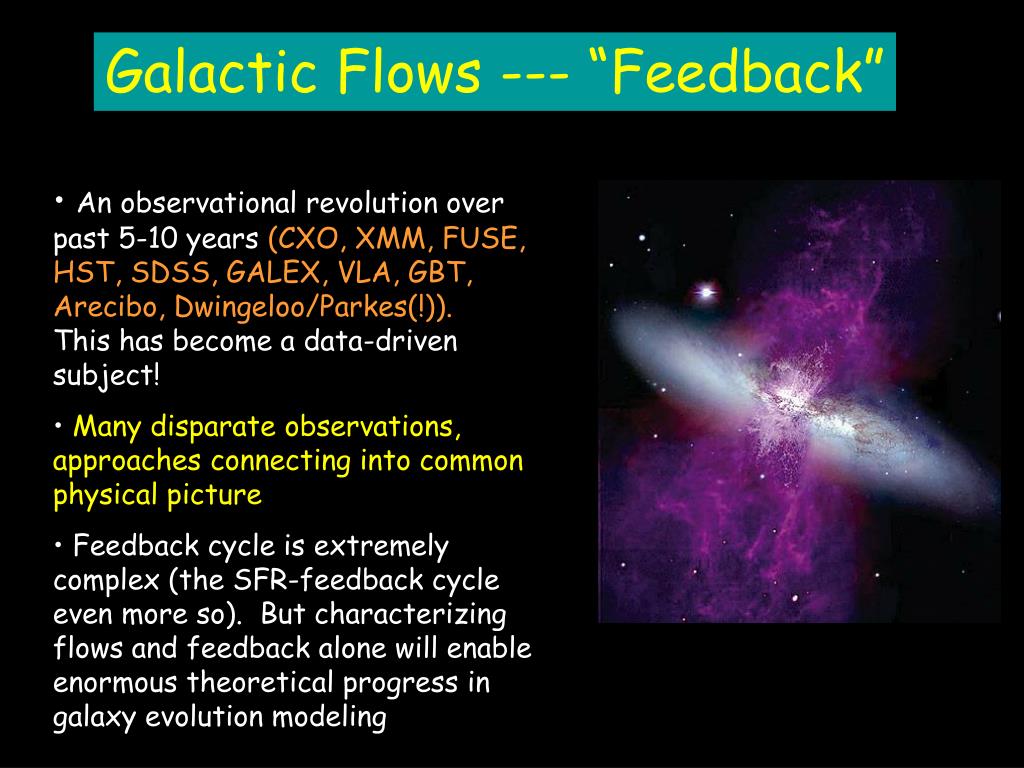 Galactic Flows --- “Feedback”

• An observational revolution over past 5-10 years (CXO, XMM, FUSE, HST, SDSS, GALEX, VLA, GBT, Arecibo, Dwingeloo/Parkes(!)). This has become a data-driven subject!

• Many disparate observations, approaches connecting into common physical picture

• Feedback cycle is extremely complex (the SFR-feedback cycle even more so). But characterizing flows and feedback alone will enable enormous theoretical progress in galaxy evolution modeling